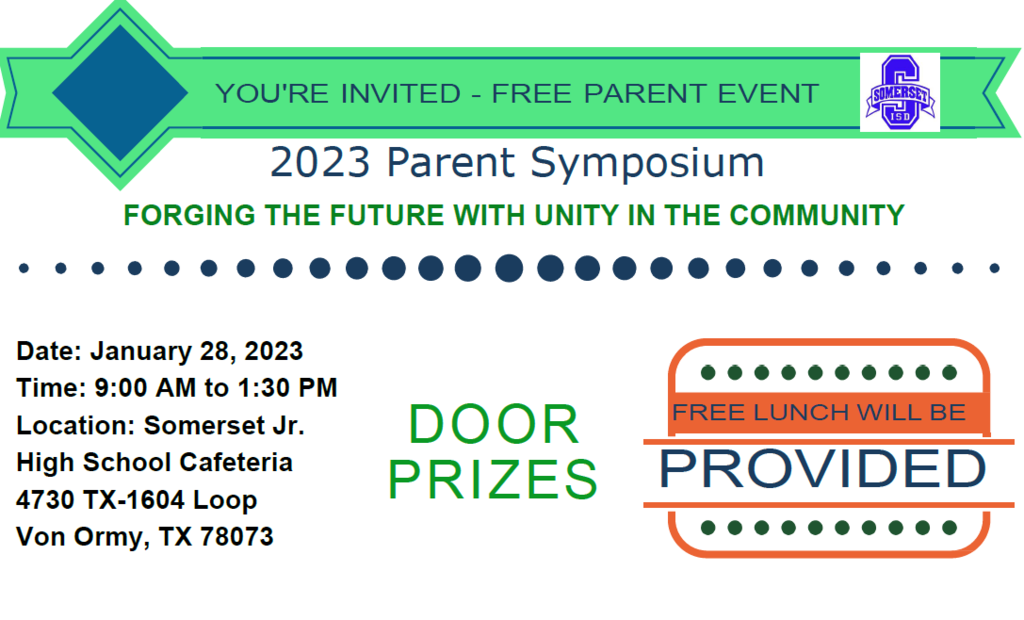 YOU'RE INVITED - FREE PARENT EVENT

S
SOMERSET
ISD

2023 Parent Symposium

FORGING THE FUTURE WITH UNITY IN THE COMMUNITY

Date: January 28, 2023
Time: 9:00 AM to 1:30 PM
Location: Somerset Jr. High School Cafeteria
4730 TX-1604 Loop
Von Ormy, TX 78073

DOOR PRIZES

FREE LUNCH WILL BE
PROVIDED